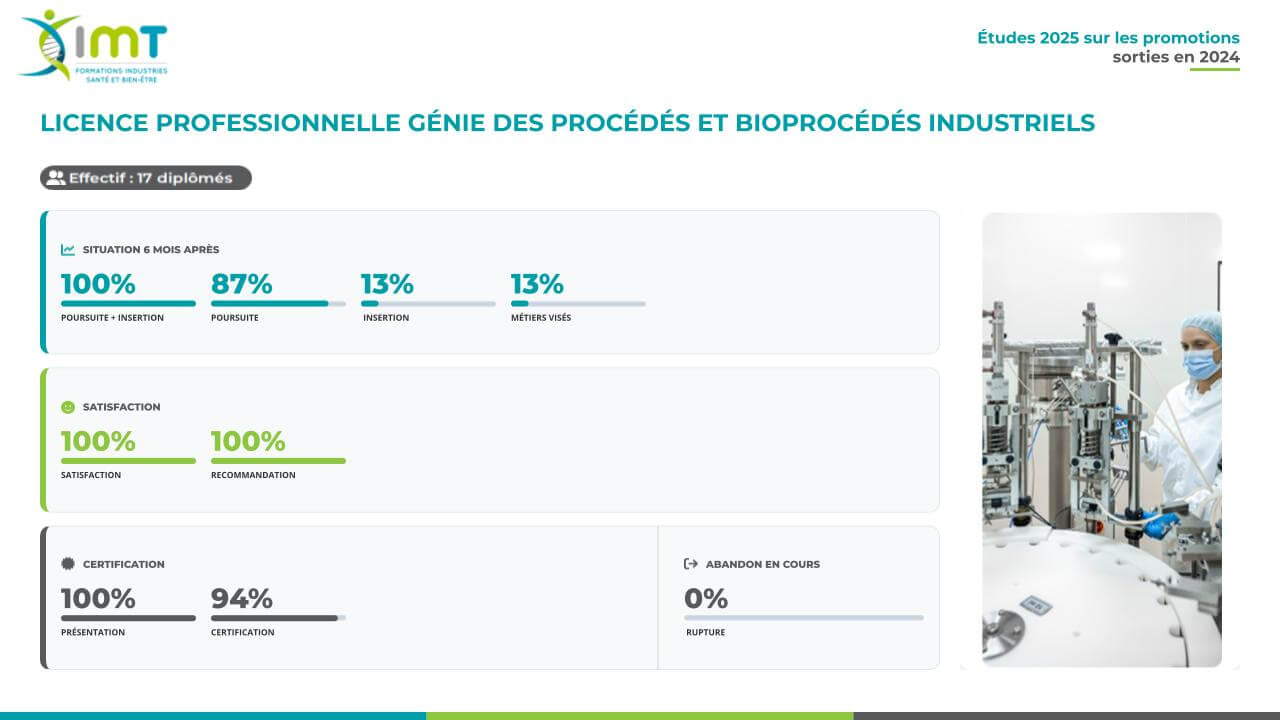 IMT
FORMATIONS INDUSTRIES SANTÉ ET BIEN-ÊTRE

Études 2025 sur les promotions sorties en 2024

LICENCE PROFESSIONNELLE GÉNIE DES PROCÉDÉS ET BIOPROCÉDÉS INDUSTRIELS

Effectif : 17 diplômés

SITUATION 6 MOIS APRÈS

100%
POURSUITE + INSERTION

87%
POURSUITE

13%
INSERTION

13%
MÉTIERS VISÉS

SATISFACTION

100%
SATISFACTION

100%
RECOMMANDATION

CERTIFICATION

100%
PRÉSENTATION

94%
CERTIFICATION

ABANDON EN COURS

0%
RUPTURE